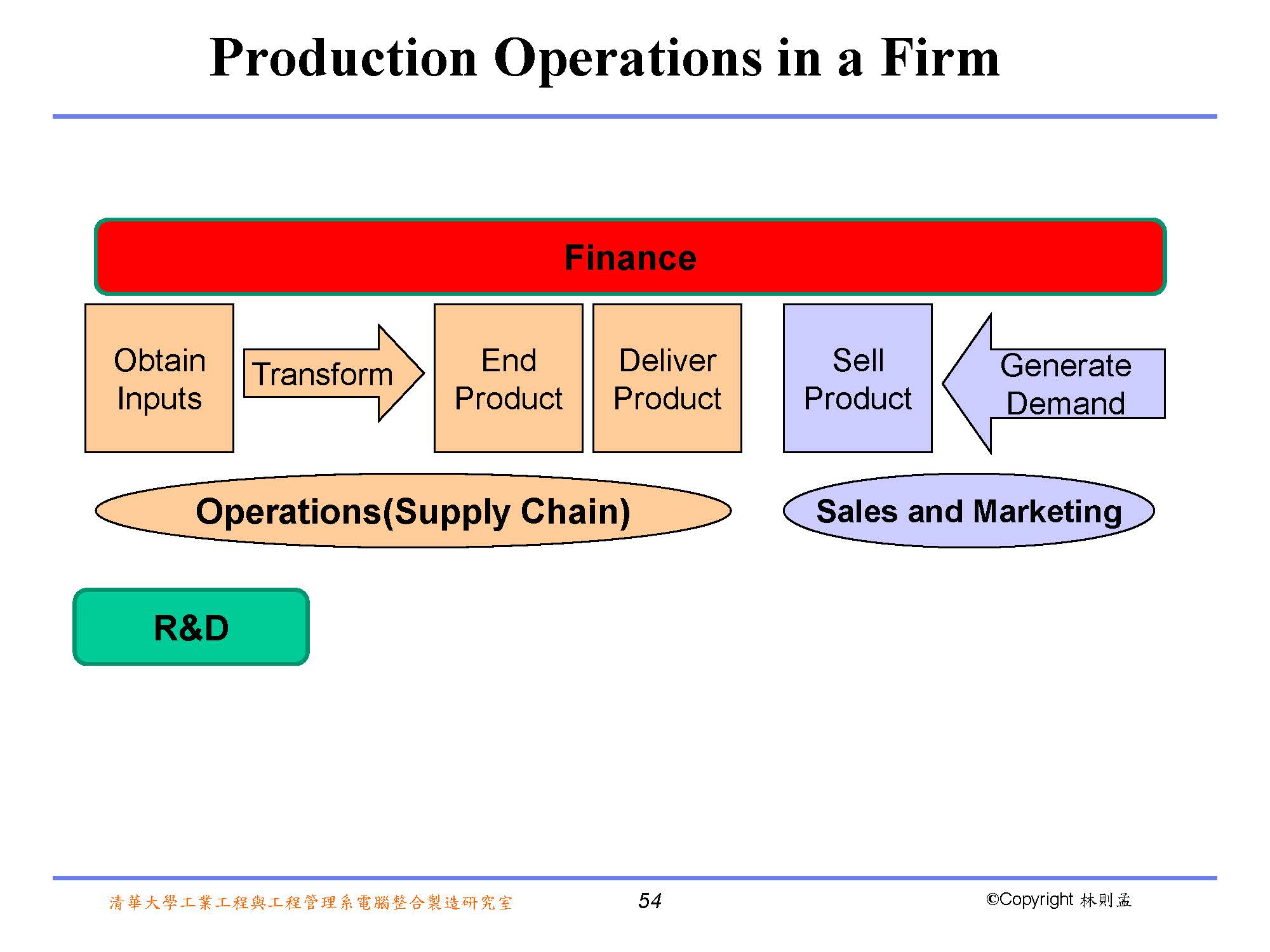 Production Operations in a Firm

Finance

Obtain Inputs

Transform

End Product

Deliver Product

Sell Product

Generate Demand

Operations(Supply Chain)

Sales and Marketing

R&D

清華大學工業工程與工程管理系電腦整合製造研究室

54

©Copyright 林則孟